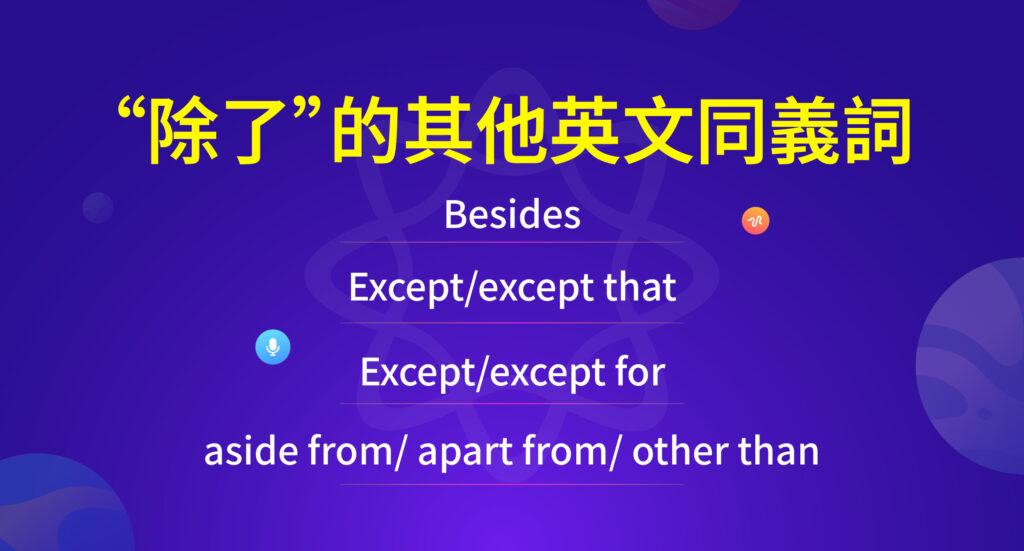 “除了”的其他英文同義詞

Besides

Except/except that

Except/except for

aside from/ apart from/ other than